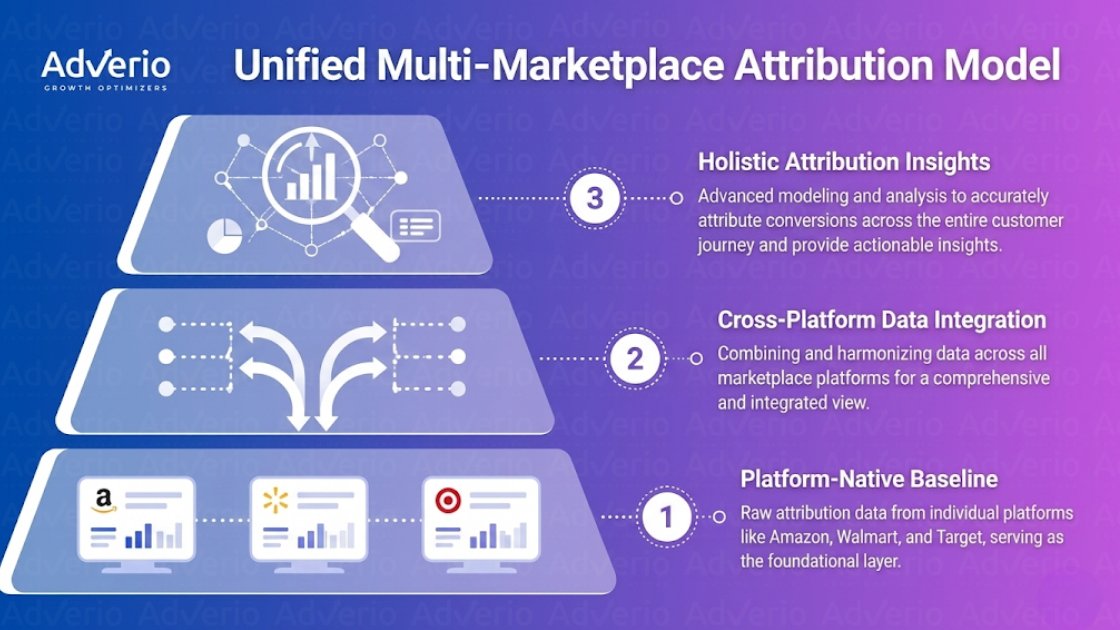 Adverio
GROWTH OPTIMIZERS

Unified Multi-Marketplace Attribution Model

3

Holistic Attribution Insights

Advanced modeling and analysis to accurately attribute conversions across the entire customer journey and provide actionable insights.

2

Cross-Platform Data Integration

Combining and harmonizing data across all marketplace platforms for a comprehensive and integrated view.

1

Platform-Native Baseline

Raw attribution data from individual platforms like Amazon, Walmart, and Target, serving as the foundational layer.